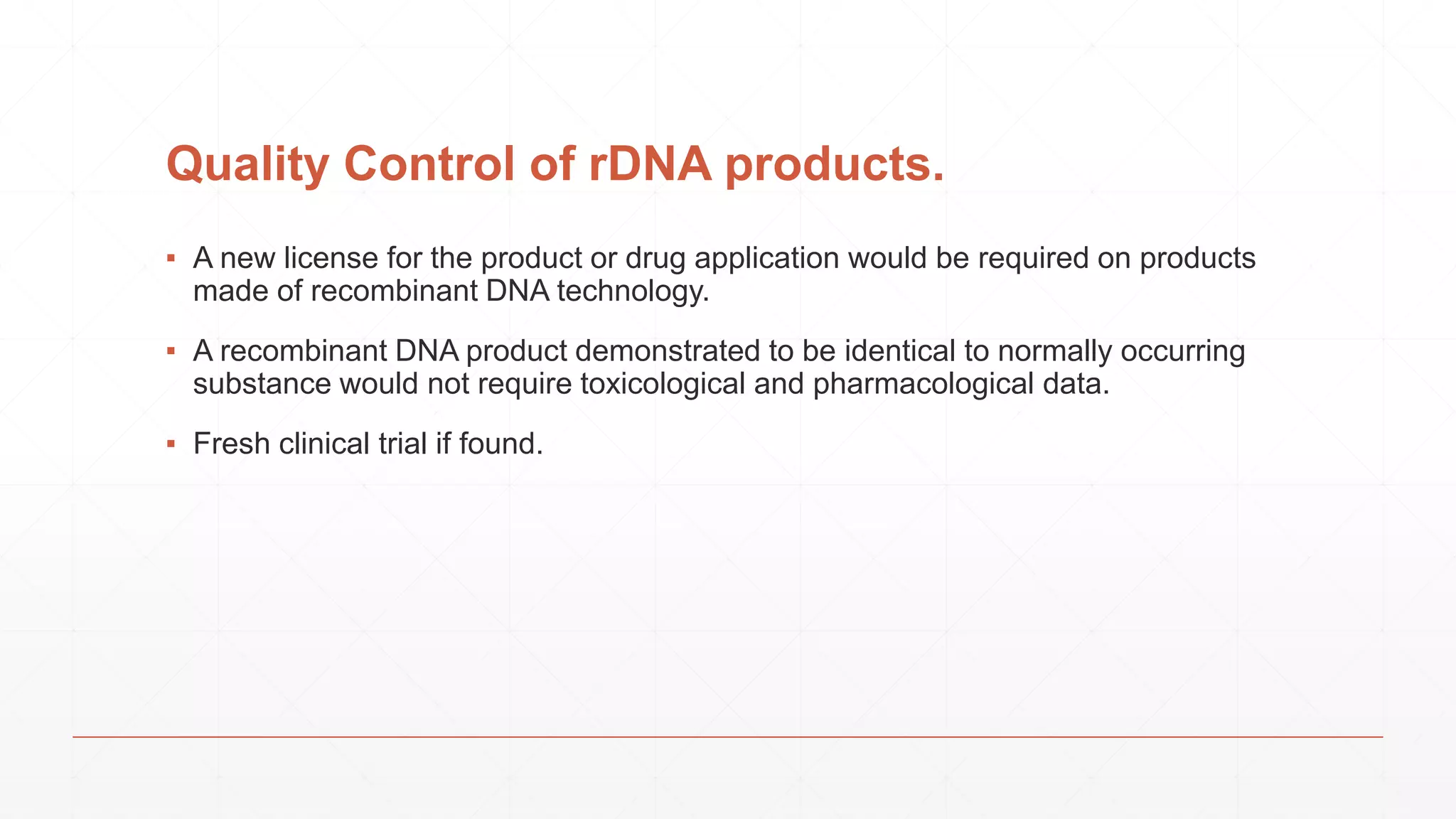 Quality Control of rDNA products.

▪ A new license for the product or drug application would be required on products made of recombinant DNA technology.

▪ A recombinant DNA product demonstrated to be identical to normally occurring substance would not require toxicological and pharmacological data.

▪ Fresh clinical trial if found.